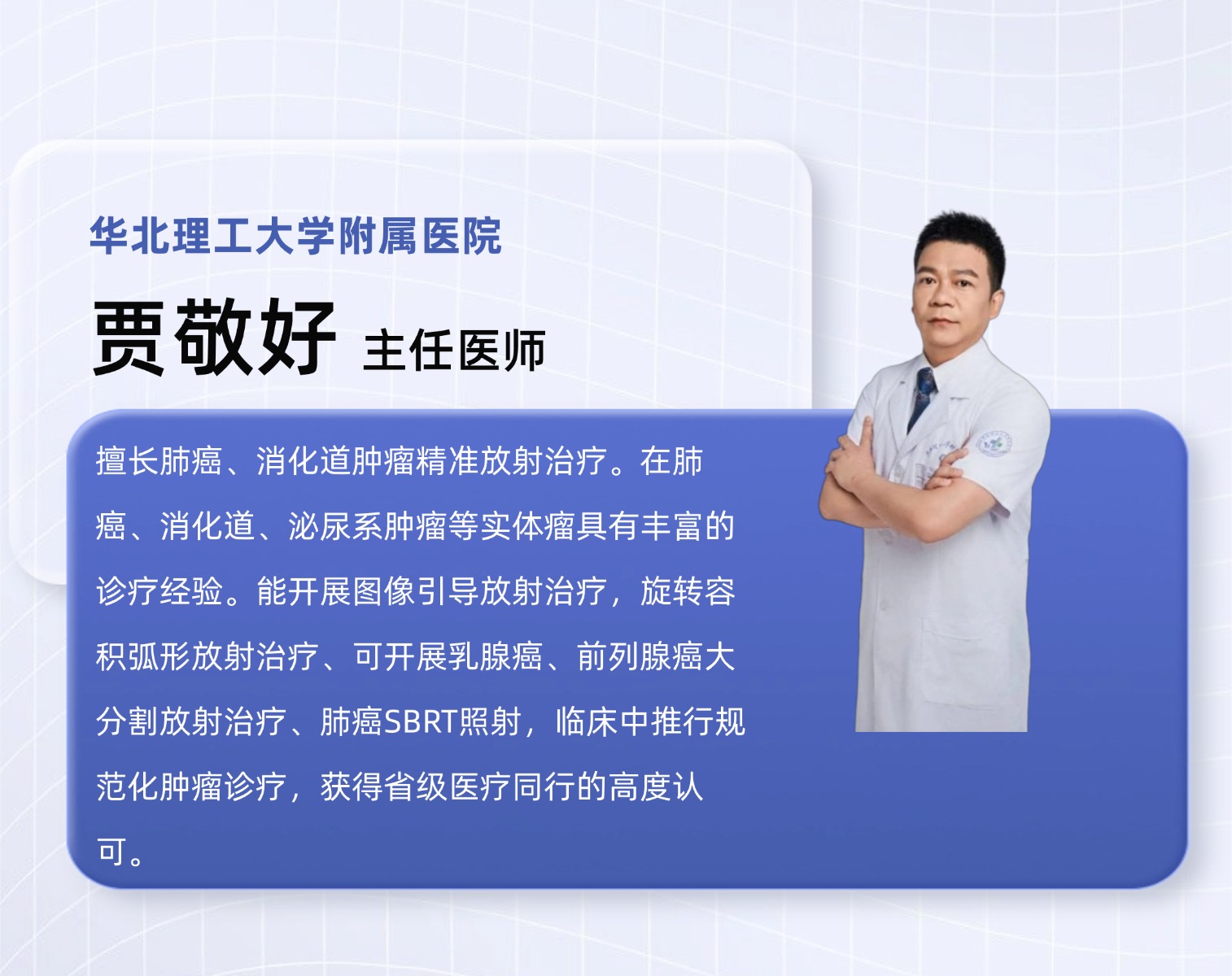 华北理工大学附属医院

贾敬好 主任医师

擅长肺癌、消化道肿瘤精准放射治疗。在肺癌、消化道、泌尿系肿瘤等实体瘤具有丰富的诊疗经验。能开展图像引导放射治疗，旋转容积弧形放射治疗、可开展乳腺癌、前列腺癌大分割放射治疗、肺癌SBRT照射，临床中推行规范化肿瘤诊疗，获得省级医疗同行的高度认可。